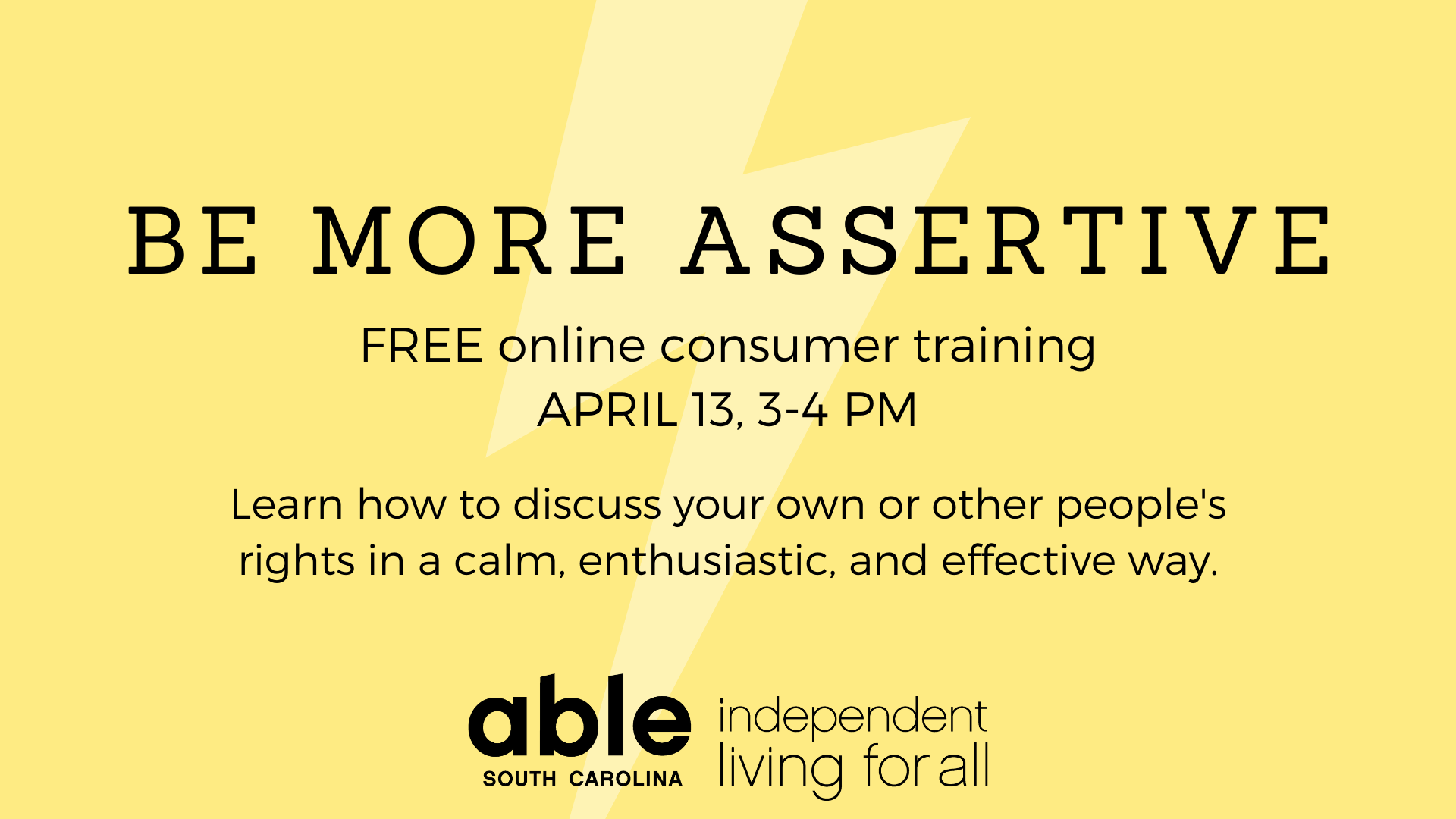 BE MORE ASSERTIVE

FREE online consumer training
APRIL 13, 3-4 PM

Learn how to discuss your own or other people's rights in a calm, enthusiastic, and effective way.

able
SOUTH CAROLINA

independent
living for all